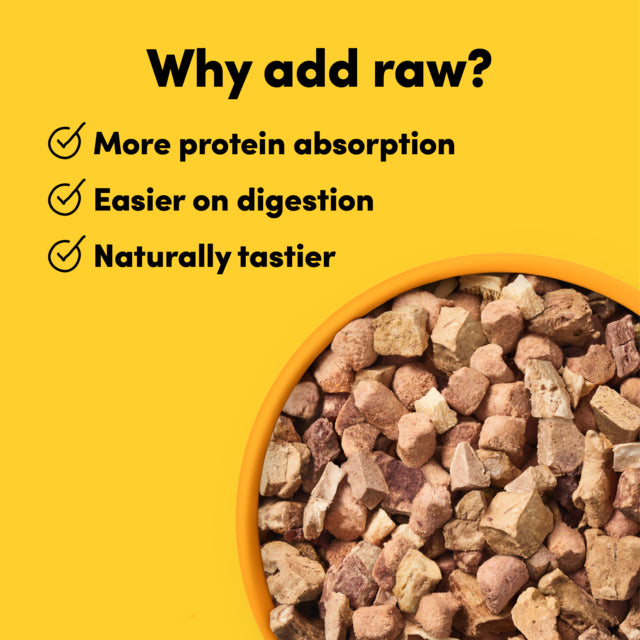 Why add raw?

More protein absorption

Easier on digestion

Naturally tastier